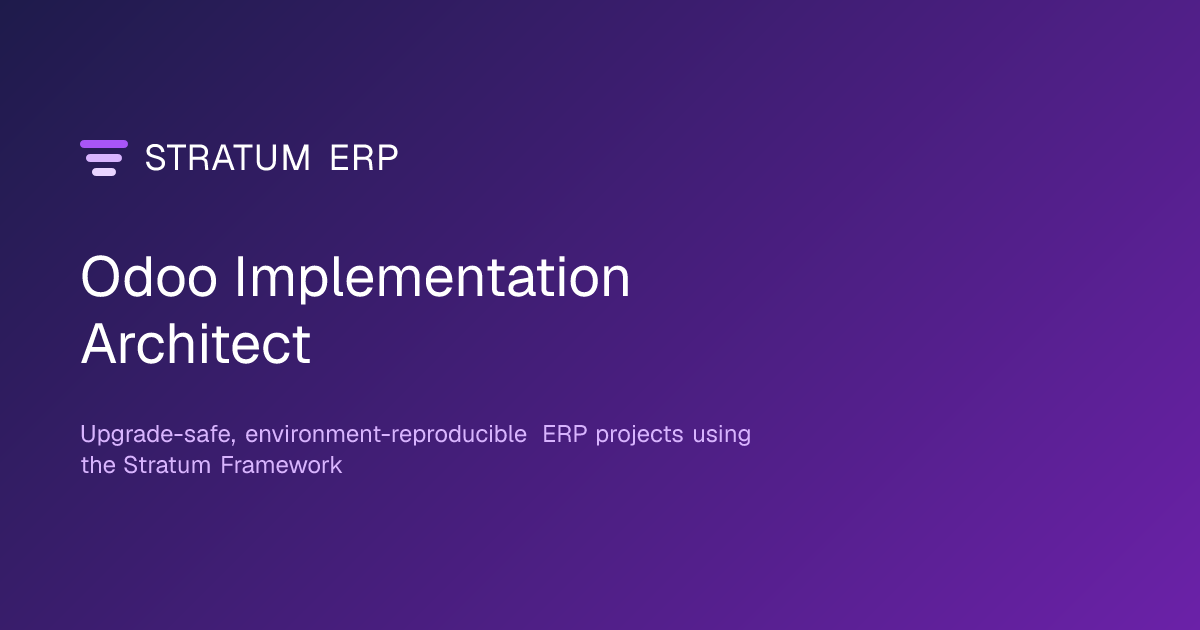 STRATUM ERP

Odoo Implementation Architect

Upgrade-safe, environment-reproducible ERP projects using the Stratum Framework